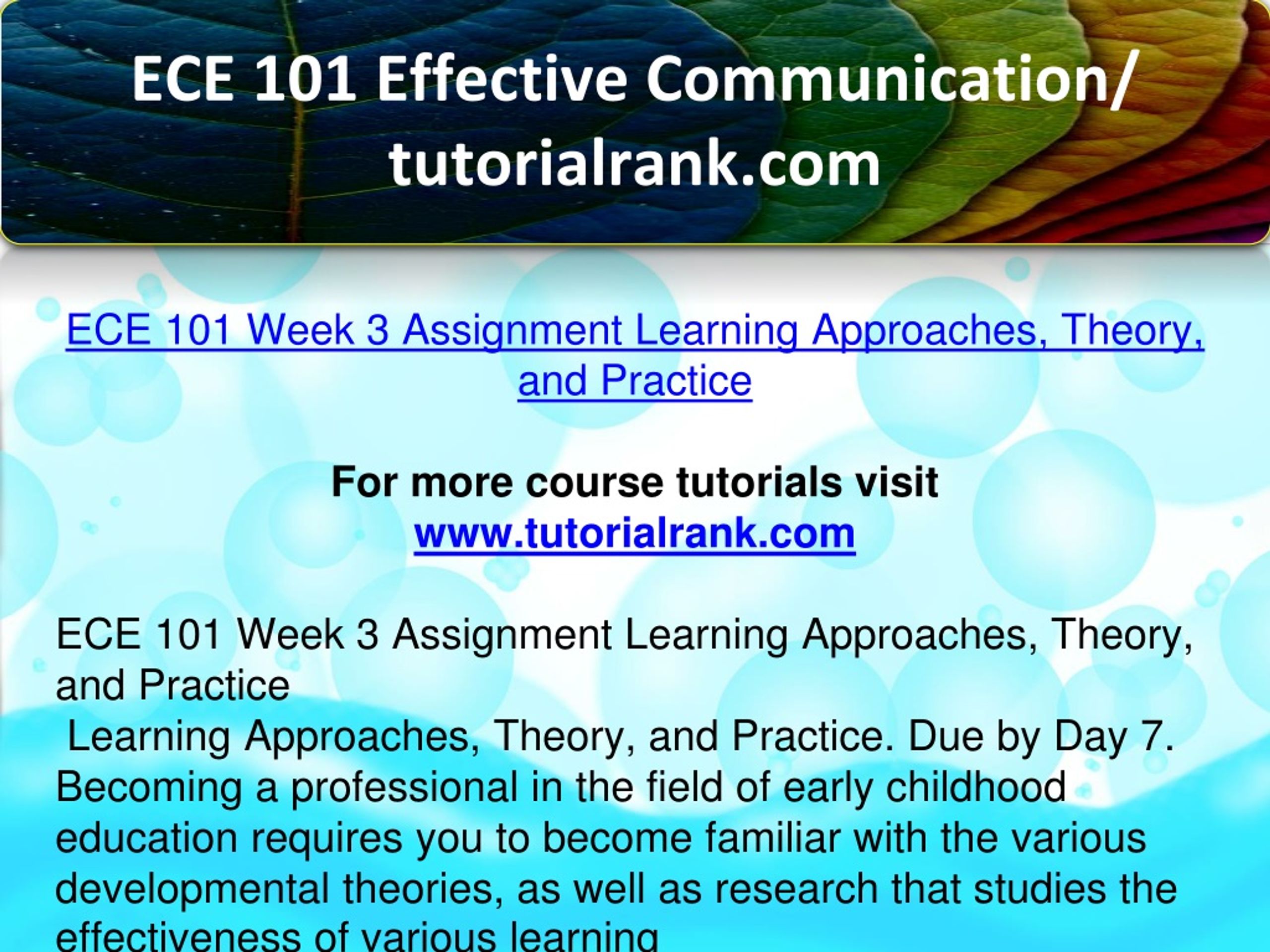 ECE 101 Effective Communication/ tutorialrank.com

ECE 101 Week 3 Assignment Learning Approaches, Theory, and Practice

For more course tutorials visit
www.tutorialrank.com

ECE 101 Week 3 Assignment Learning Approaches, Theory, and Practice
Learning Approaches, Theory, and Practice. Due by Day 7. Becoming a professional in the field of early childhood education requires you to become familiar with the various developmental theories, as well as research that studies the effectiveness of various learning